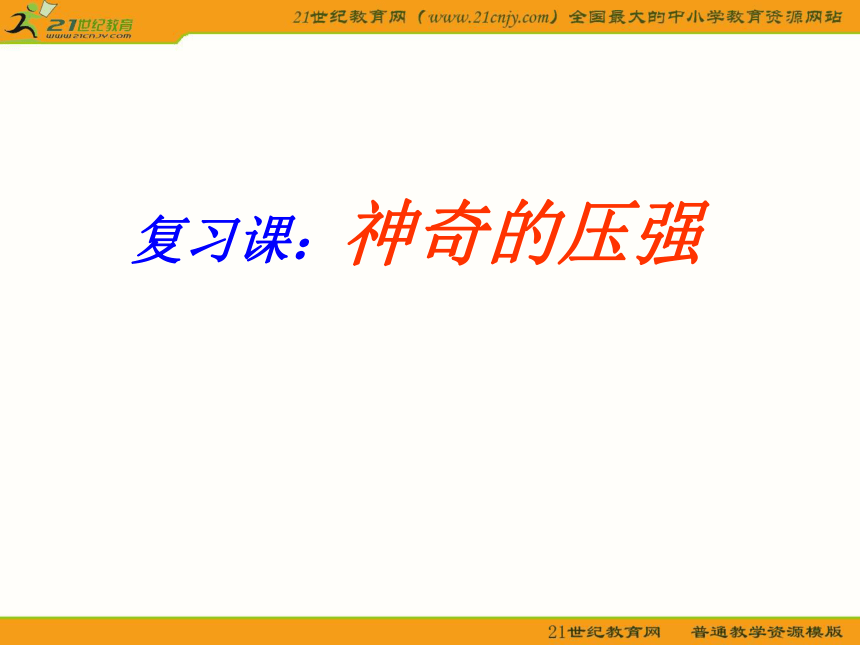 21世纪教育
www.21cnjy.com

21世纪教育网（www.21cnjy.com）全国最大的中小学教育资源网站

复习课：神奇的压强

21世纪教育网　普通教学资源模版